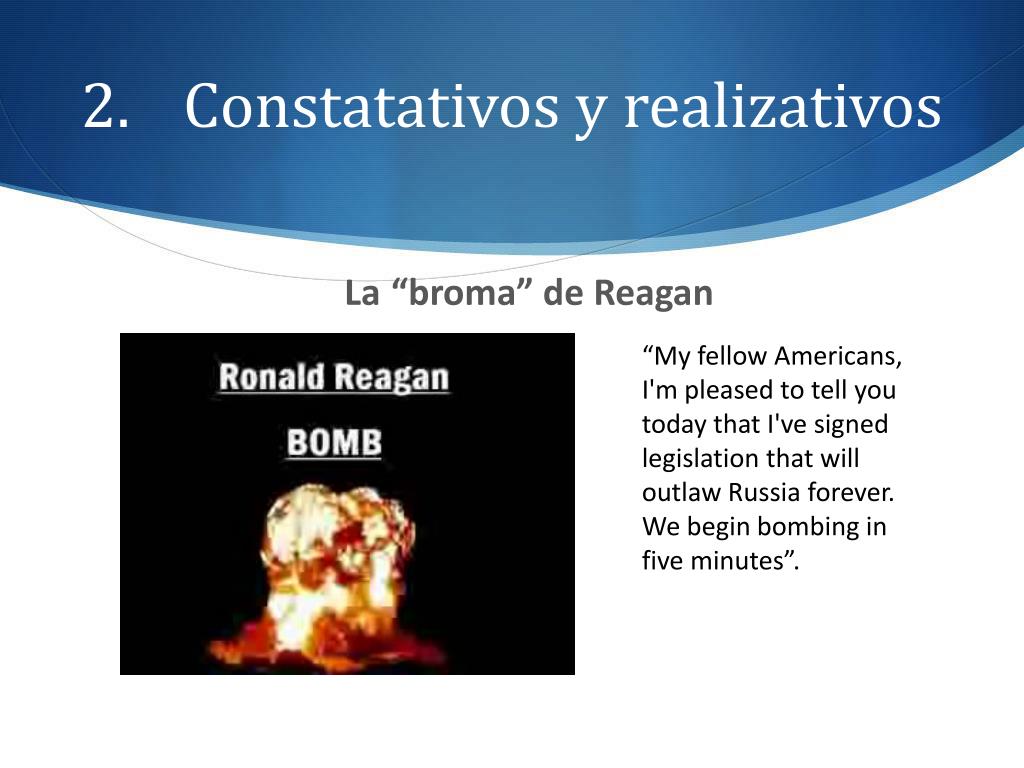 2. Constatativos y realizativos

La “broma” de Reagan

Ronald Reagan

BOMB

“My fellow Americans, I'm pleased to tell you today that I've signed legislation that will outlaw Russia forever. We begin bombing in five minutes”.